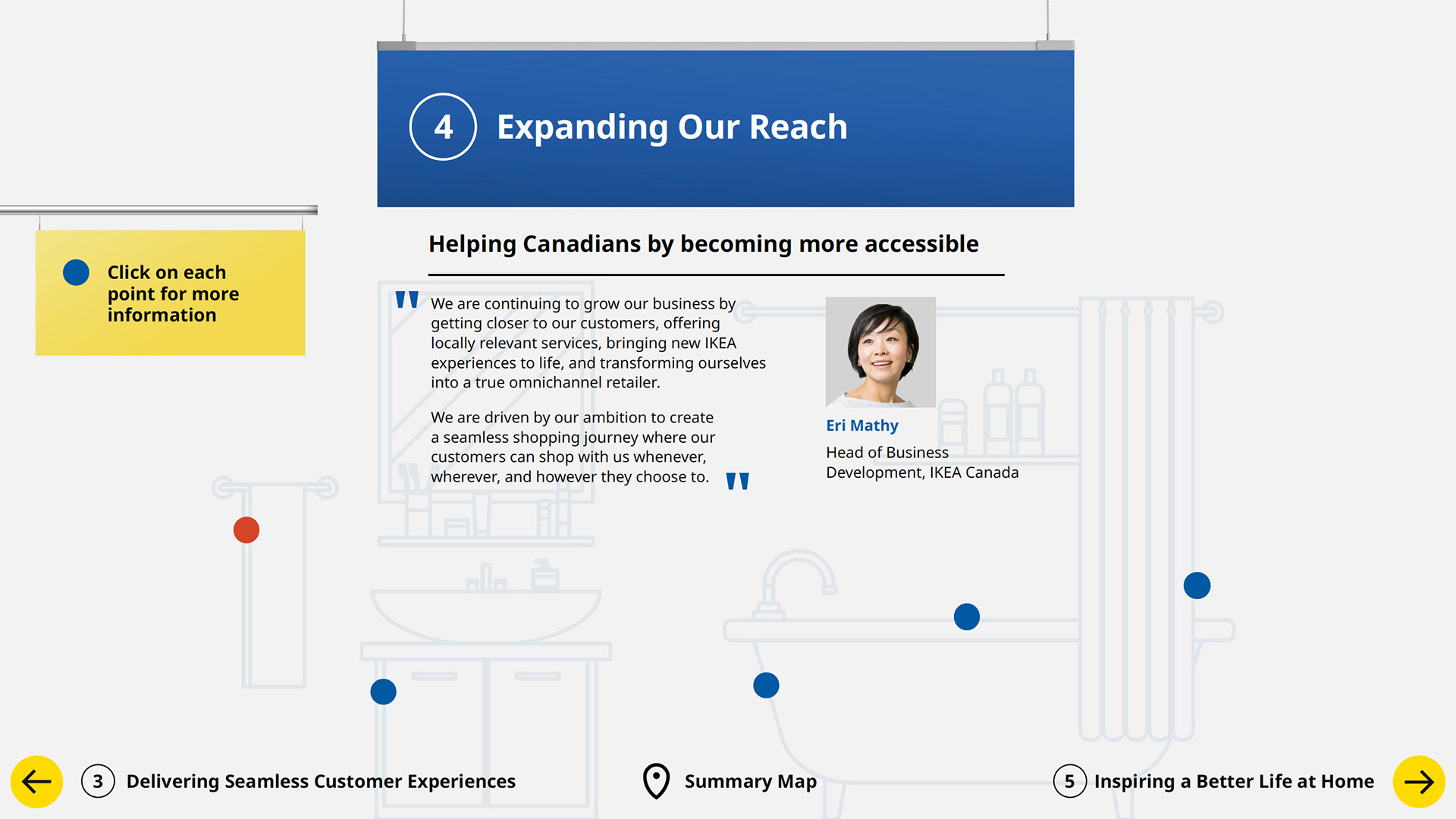 4 Expanding Our Reach

Click on each point for more information

Helping Canadians by becoming more accessible

" We are continuing to grow our business by getting closer to our customers, offering locally relevant services, bringing new IKEA experiences to life, and transforming ourselves into a true omnichannel retailer.

We are driven by our ambition to create a seamless shopping journey where our customers can shop with us whenever, wherever, and however they choose to. "

Eri Mathy
Head of Business Development, IKEA Canada

3 Delivering Seamless Customer Experiences

Summary Map

5 Inspiring a Better Life at Home